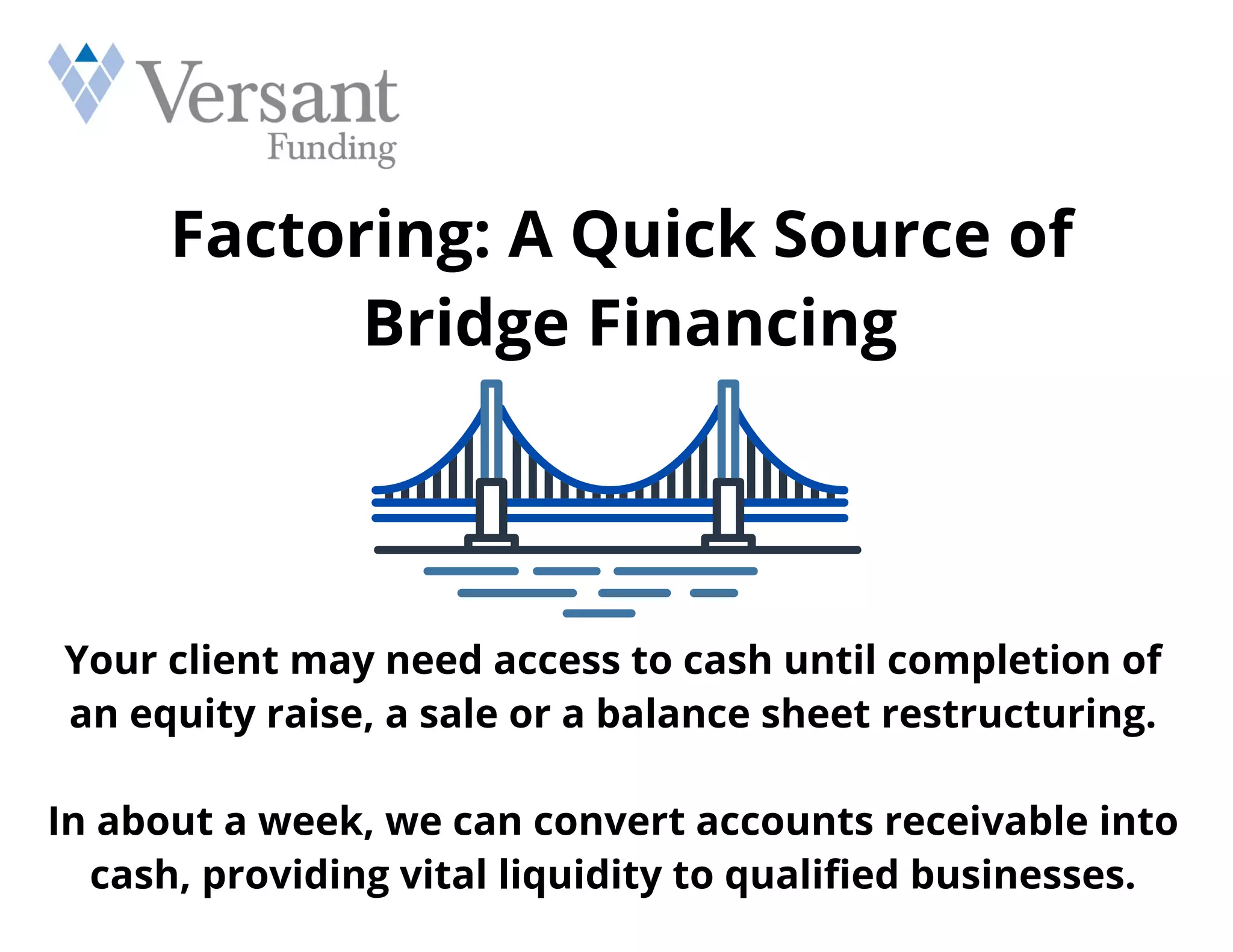 Versant
Funding

Factoring: A Quick Source of Bridge Financing

Your client may need access to cash until completion of an equity raise, a sale or a balance sheet restructuring.

In about a week, we can convert accounts receivable into cash, providing vital liquidity to qualified businesses.